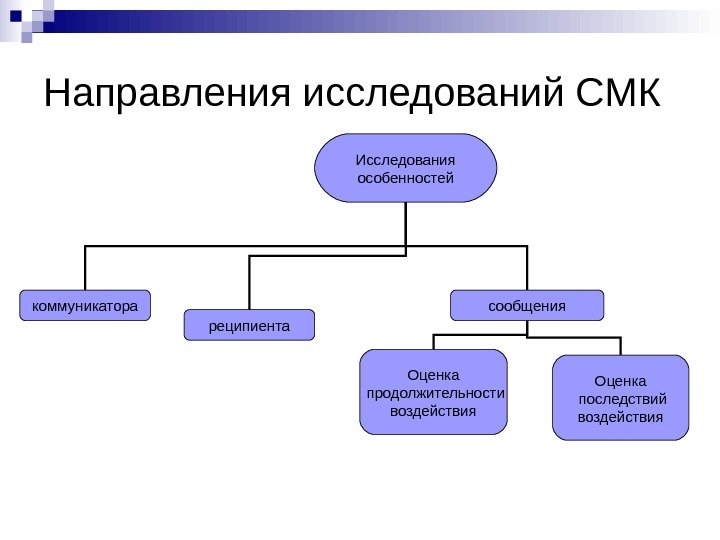 Направления исследований СМК

Исследования особенностей

коммуникатора

реципиента

сообщения

Оценка продолжительности воздействия

Оценка последствий воздействия